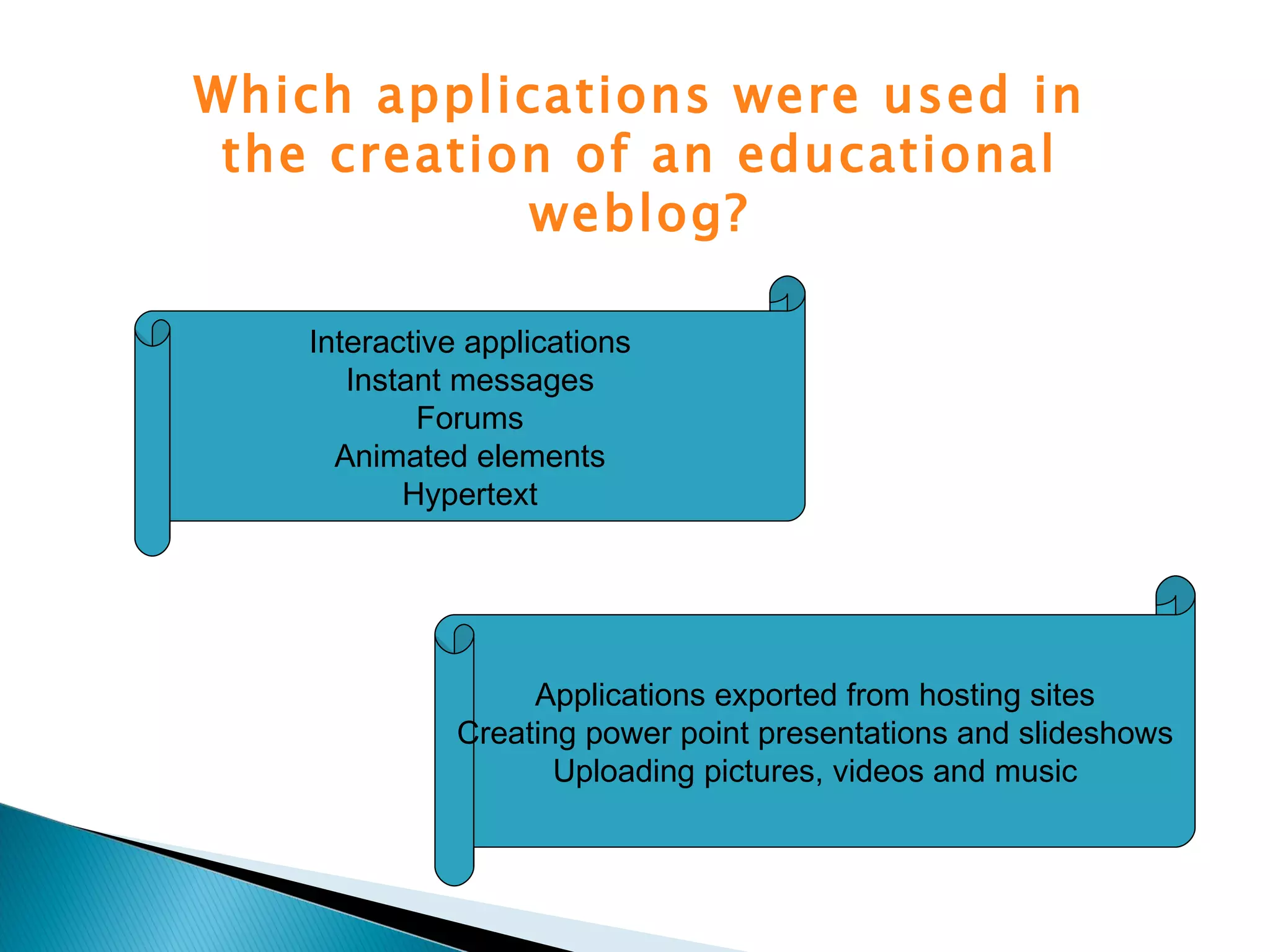 Which applications were used in the creation of an educational weblog?

Interactive applications
Instant messages
Forums
Animated elements
Hypertext

Applications exported from hosting sites
Creating power point presentations and slideshows
Uploading pictures, videos and music